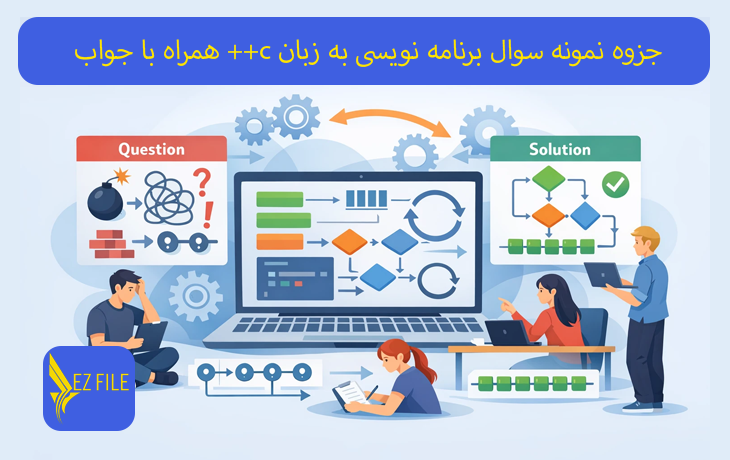 جزوه نمونه سوال برنامه نویسی به زبان c++ همراه با جواب

Question

Solution

EZ FILE